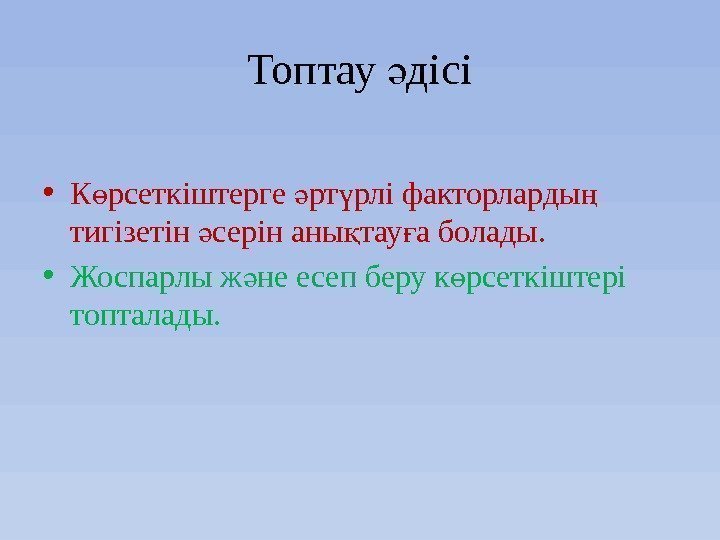 Топтау әдісі

• Көрсеткіштерге әртүрлі факторлардың тигізетін әсерін анықтауға болады.

• Жоспарлы және есеп беру көрсеткіштері топталады.